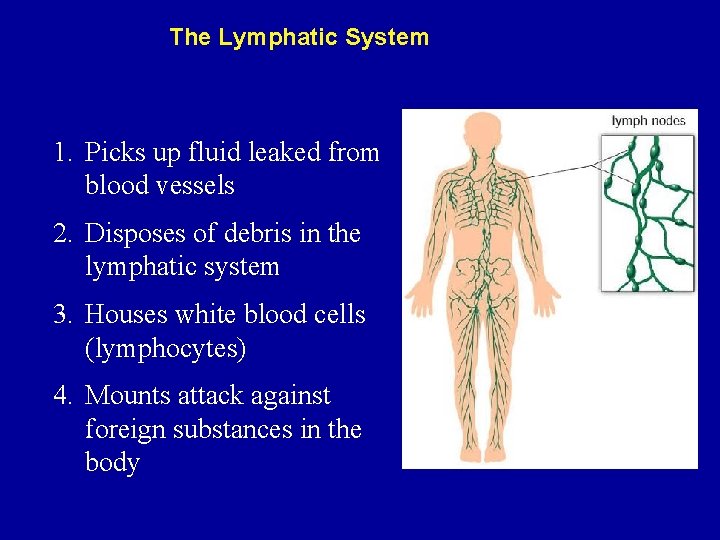 The Lymphatic System

1. Picks up fluid leaked from blood vessels

2. Disposes of debris in the lymphatic system

3. Houses white blood cells (lymphocytes)

4. Mounts attack against foreign substances in the body

lymph nodes